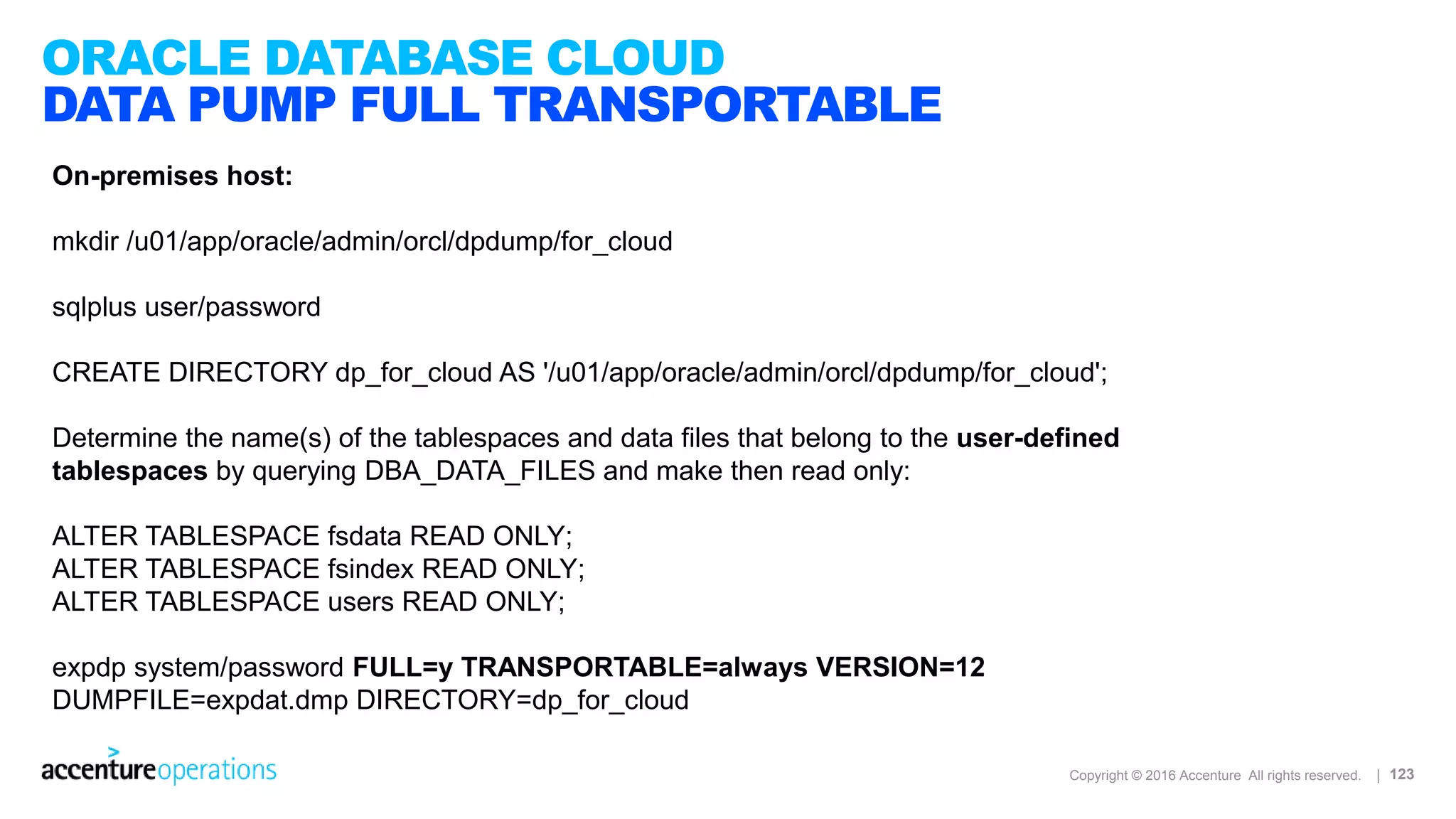 ORACLE DATABASE CLOUD
DATA PUMP FULL TRANSPORTABLE

On-premises host:

mkdir /u01/app/oracle/admin/orcl/dpdump/for_cloud

sqlplus user/password

CREATE DIRECTORY dp_for_cloud AS '/u01/app/oracle/admin/orcl/dpdump/for_cloud';

Determine the name(s) of the tablespaces and data files that belong to the user-defined tablespaces by querying DBA_DATA_FILES and make then read only:

ALTER TABLESPACE fsdata READ ONLY;
ALTER TABLESPACE fsindex READ ONLY;
ALTER TABLESPACE users READ ONLY;

expdp system/password FULL=y TRANSPORTABLE=always VERSION=12
DUMPFILE=expdat.dmp DIRECTORY=dp_for_cloud

accentureoperations

Copyright © 2016 Accenture All rights reserved. | 123